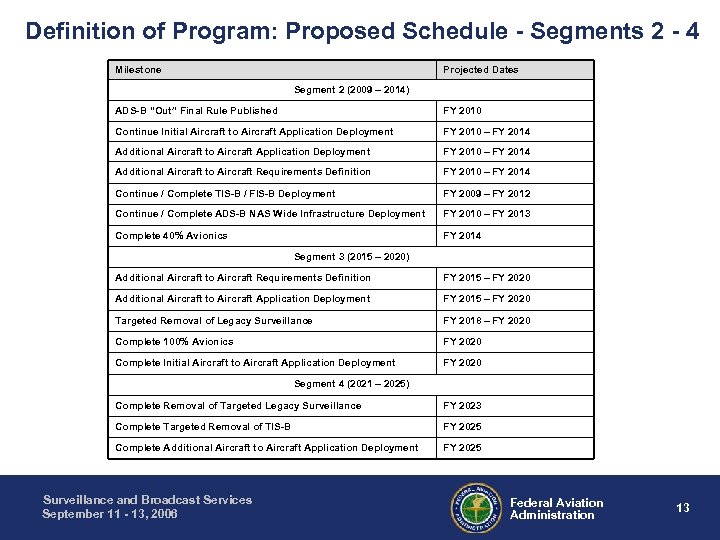 Definition of Program: Proposed Schedule - Segments 2 - 4

| Milestone | Projected Dates |
|---|---|
| Segment 2 (2009 – 2014) | |
| ADS-B "Out" Final Rule Published | FY 2010 |
| Continue Initial Aircraft to Aircraft Application Deployment | FY 2010 – FY 2014 |
| Additional Aircraft to Aircraft Application Deployment | FY 2010 – FY 2014 |
| Additional Aircraft to Aircraft Requirements Definition | FY 2010 – FY 2014 |
| Continue / Complete TIS-B / FIS-B Deployment | FY 2009 – FY 2012 |
| Continue / Complete ADS-B NAS Wide Infrastructure Deployment | FY 2010 – FY 2013 |
| Complete 40% Avionics | FY 2014 |
| Segment 3 (2015 – 2020) | |
| Additional Aircraft to Aircraft Requirements Definition | FY 2015 – FY 2020 |
| Additional Aircraft to Aircraft Application Deployment | FY 2015 – FY 2020 |
| Targeted Removal of Legacy Surveillance | FY 2018 – FY 2020 |
| Complete 100% Avionics | FY 2020 |
| Complete Initial Aircraft to Aircraft Application Deployment | FY 2020 |
| Segment 4 (2021 – 2025) | |
| Complete Removal of Targeted Legacy Surveillance | FY 2023 |
| Complete Targeted Removal of TIS-B | FY 2025 |
| Complete Additional Aircraft to Aircraft Application Deployment | FY 2025 |

Surveillance and Broadcast Services
September 11 - 13, 2006

FEDERAL AVIATION ADMINISTRATION

Federal Aviation Administration

13